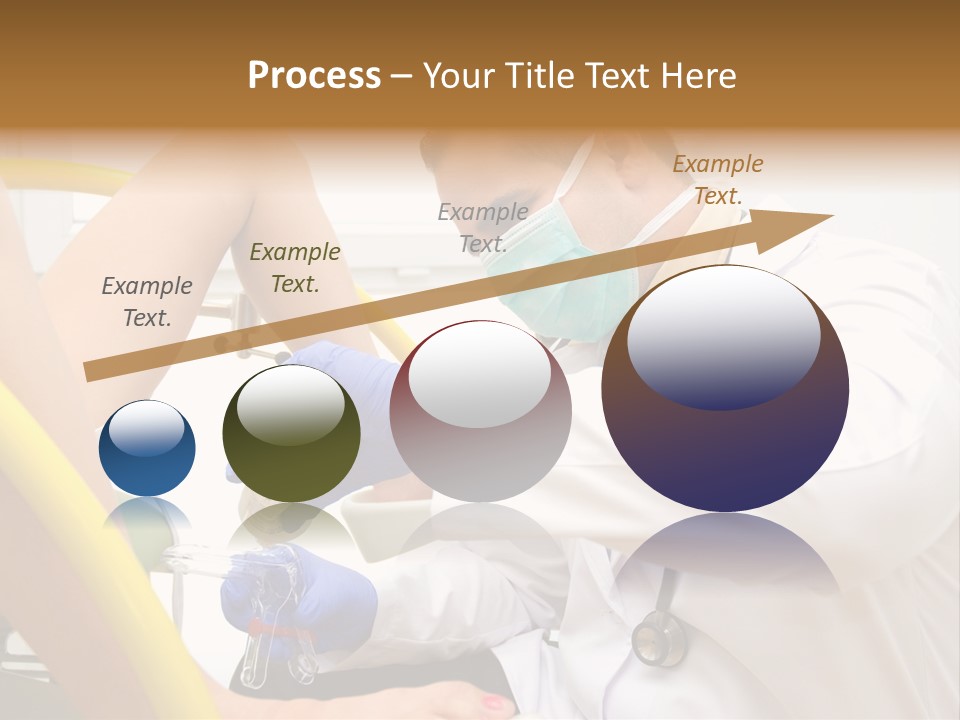 Process – Your Title Text Here

Example Text.

Example Text.

Example Text.

Example Text.